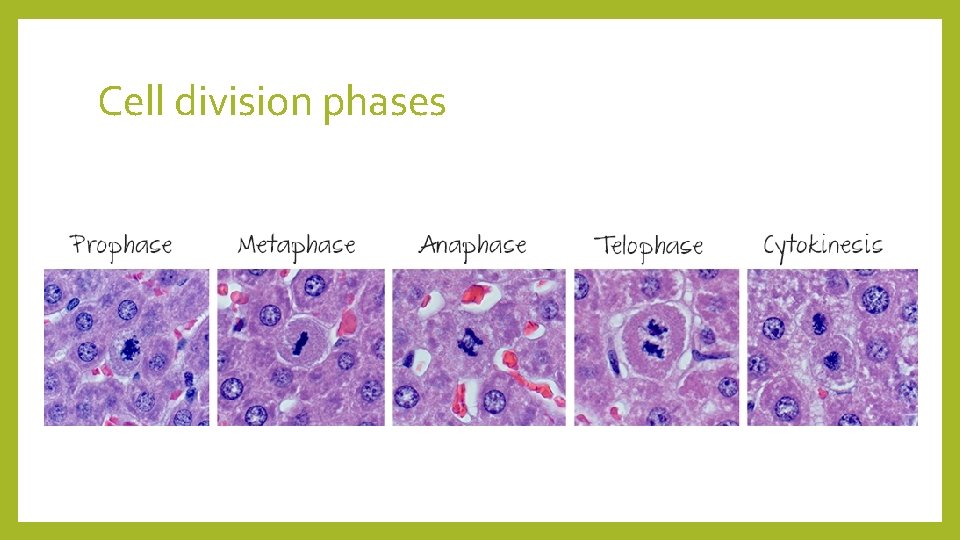 Cell division phases

Prophase Metaphase Anaphase Telophase Cytokinesis